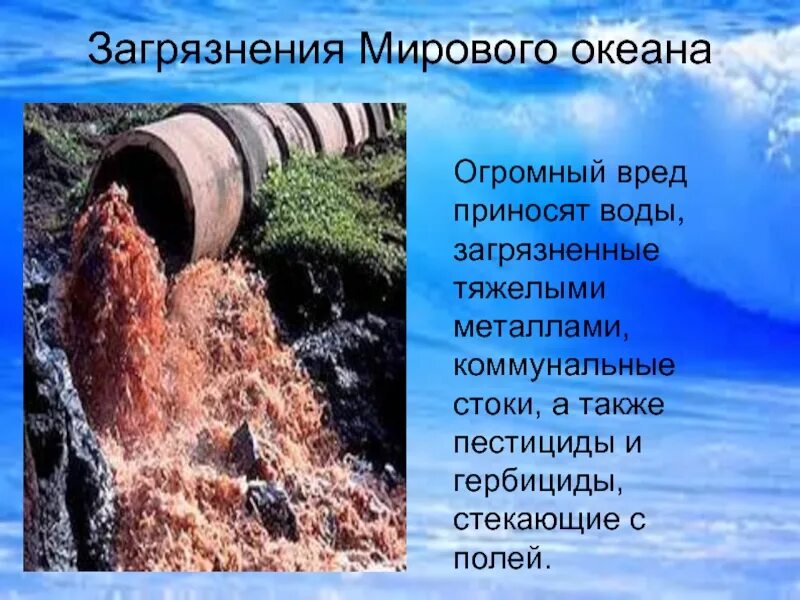 Загрязнения Мирового океана

Огромный вред приносят воды, загрязненные тяжелыми металлами, коммунальные стоки, а также пестициды и гербициды, стекающие с полей.